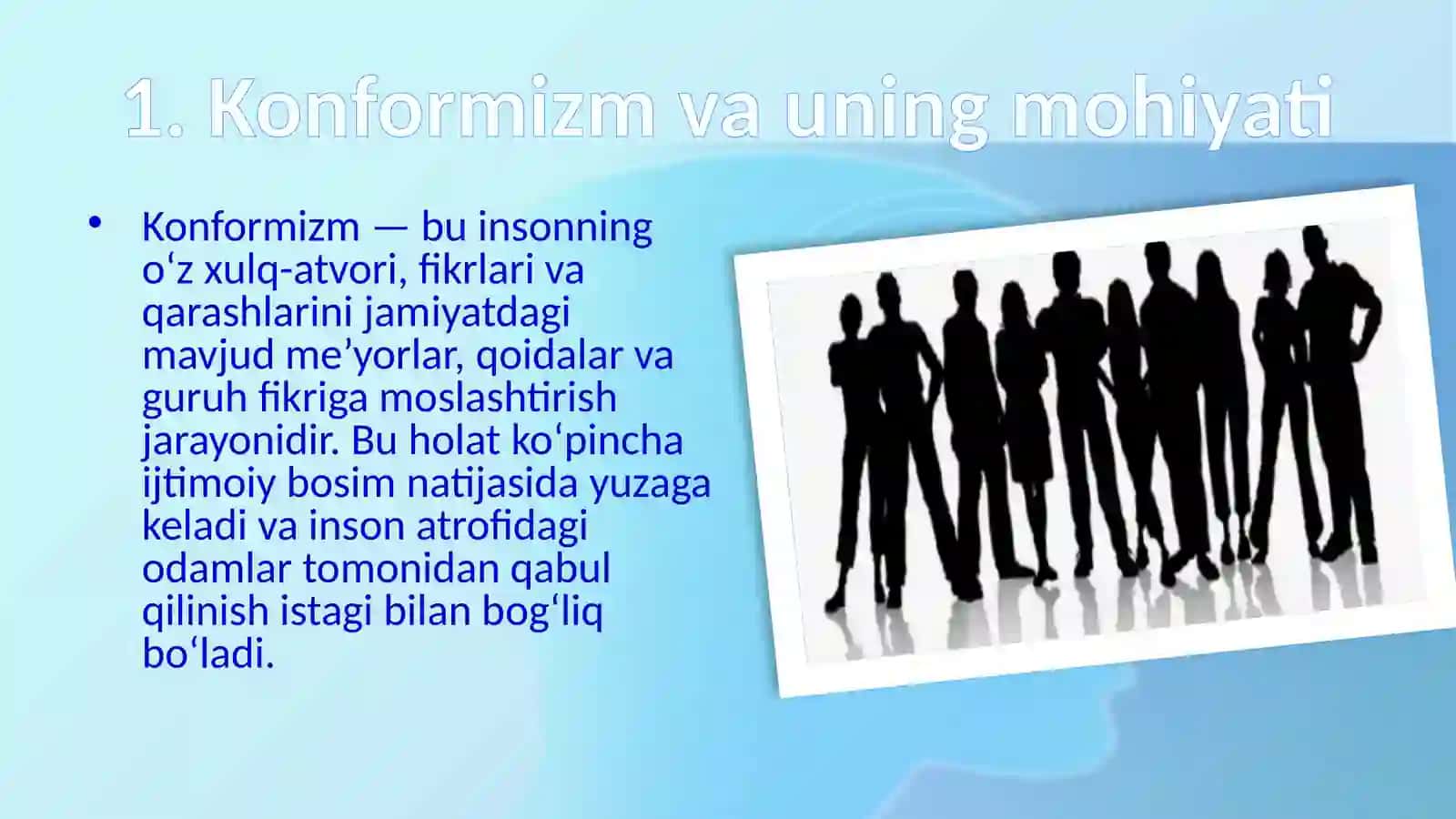 1. Konformizm va uning mohiyati

• Konformizm — bu insonning oʻz xulq-atvori, fikrlari va qarashlarini jamiyatdagi mavjud me’yorlar, qoidalar va guruh fikriga moslashtirish jarayonidir. Bu holat koʻpincha ijtimoiy bosim natijasida yuzaga keladi va inson atrofidagi odamlar tomonidan qabul qilinish istagi bilan bogʻliq boʻladi.